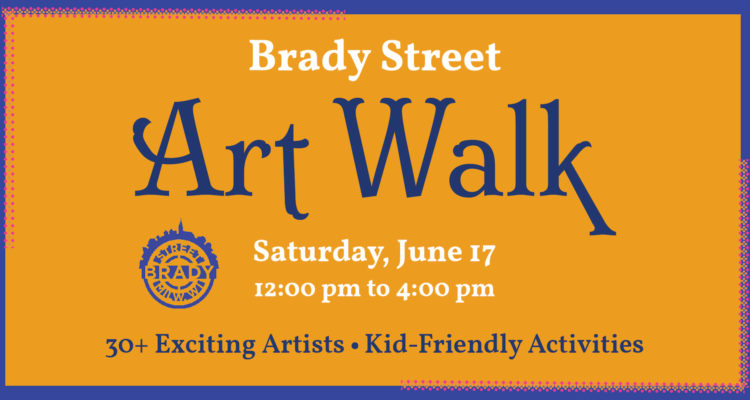 Brady Street

Art Walk

STREET
BRADY
MILW WI

Saturday, June 17
12:00 pm to 4:00 pm

30+ Exciting Artists • Kid-Friendly Activities